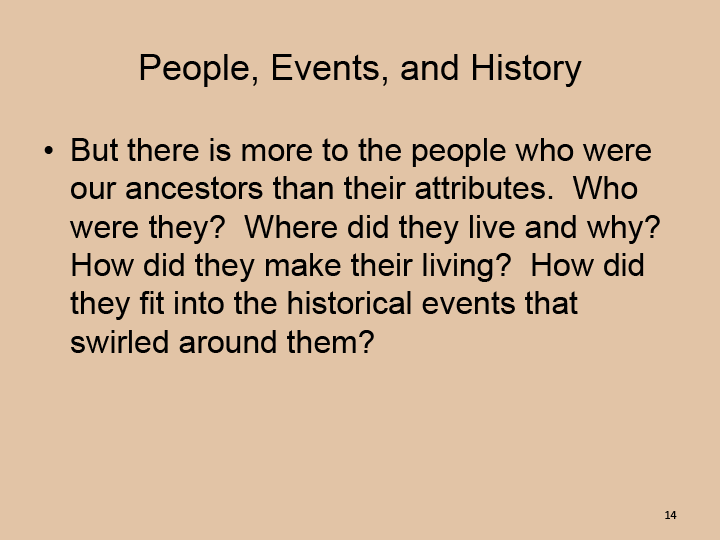 People, Events, and History

• But there is more to the people who were our ancestors than their attributes. Who were they? Where did they live and why? How did they make their living? How did they fit into the historical events that swirled around them?

14